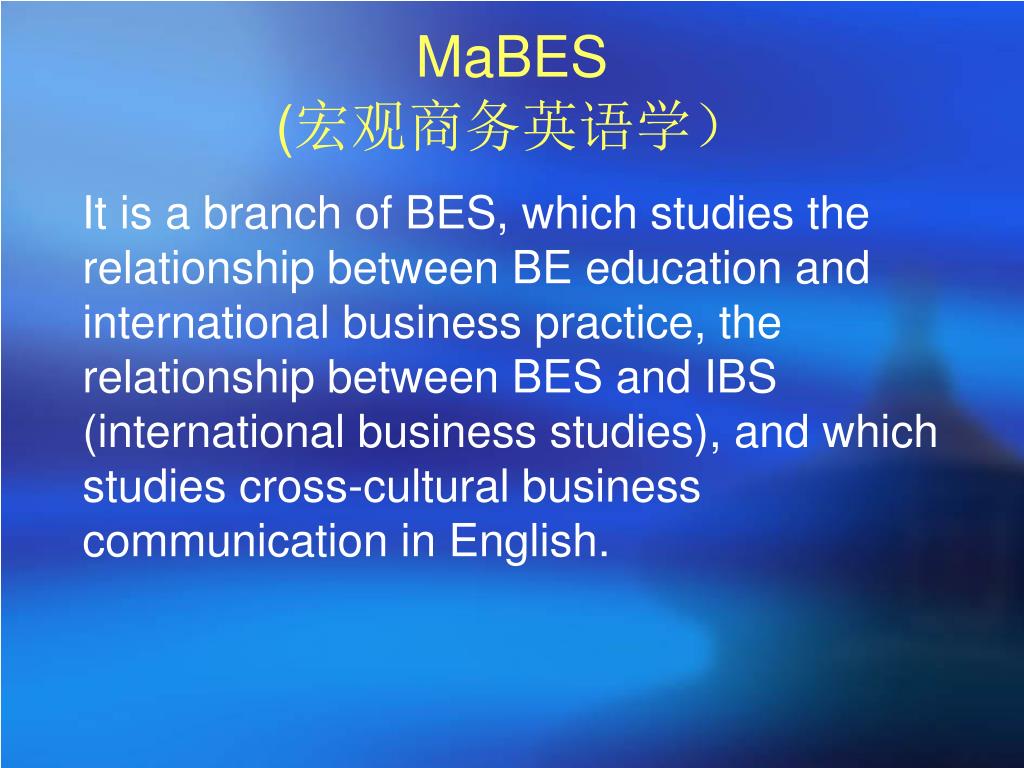 MaBES
(宏观商务英语学）

It is a branch of BES, which studies the relationship between BE education and international business practice, the relationship between BES and IBS (international business studies), and which studies cross-cultural business communication in English.